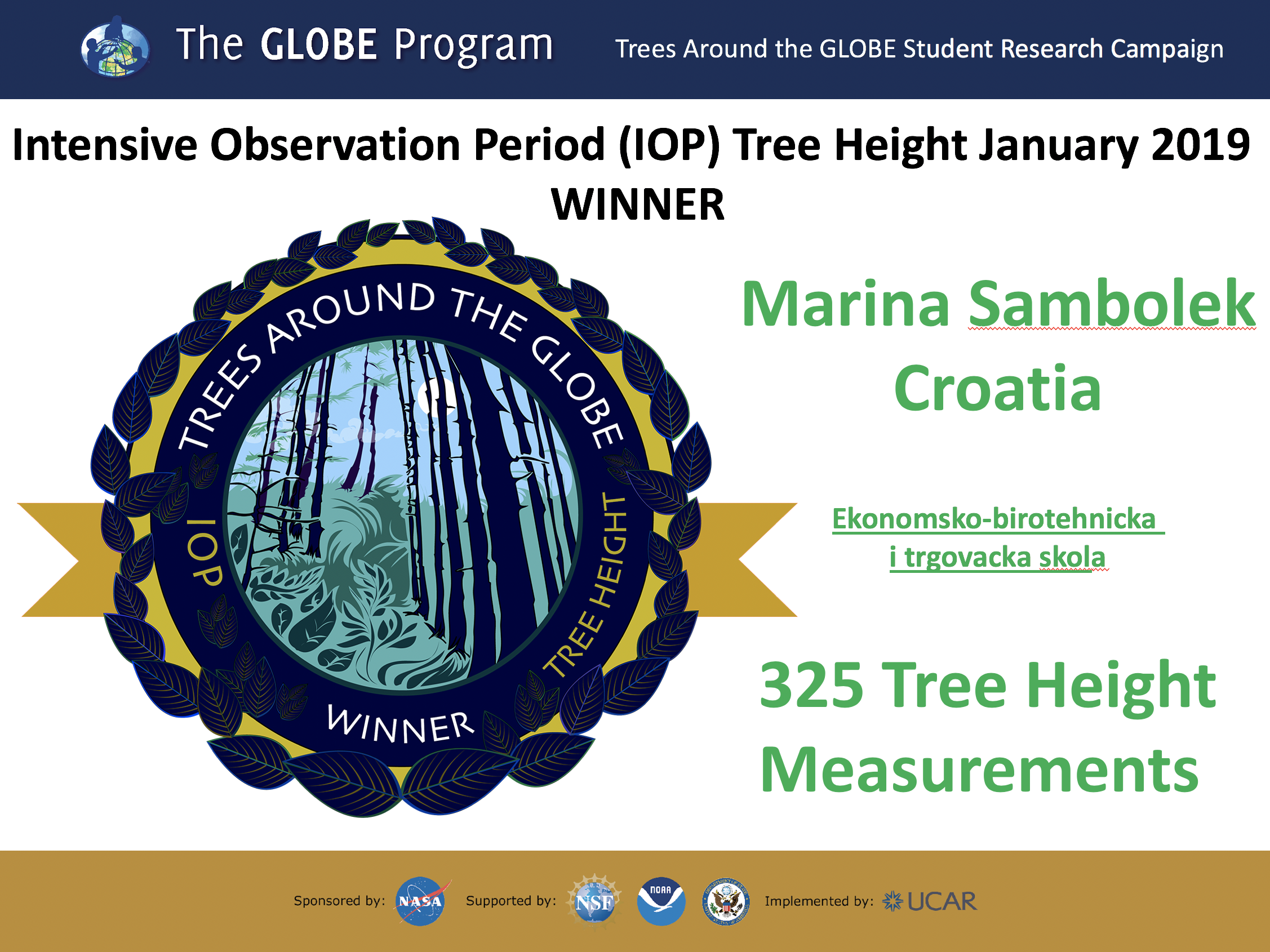 The GLOBE Program

Trees Around the GLOBE Student Research Campaign

Intensive Observation Period (IOP) Tree Height January 2019
WINNER

TREES AROUND THE GLOBE

IOP

TREE HEIGHT

WINNER

Marina Sambolek
Croatia

Ekonomsko-birotehnicka
i trgovacka skola

325 Tree Height Measurements

Sponsored by: NASA Supported by: NSF NOAA Implemented by: UCAR